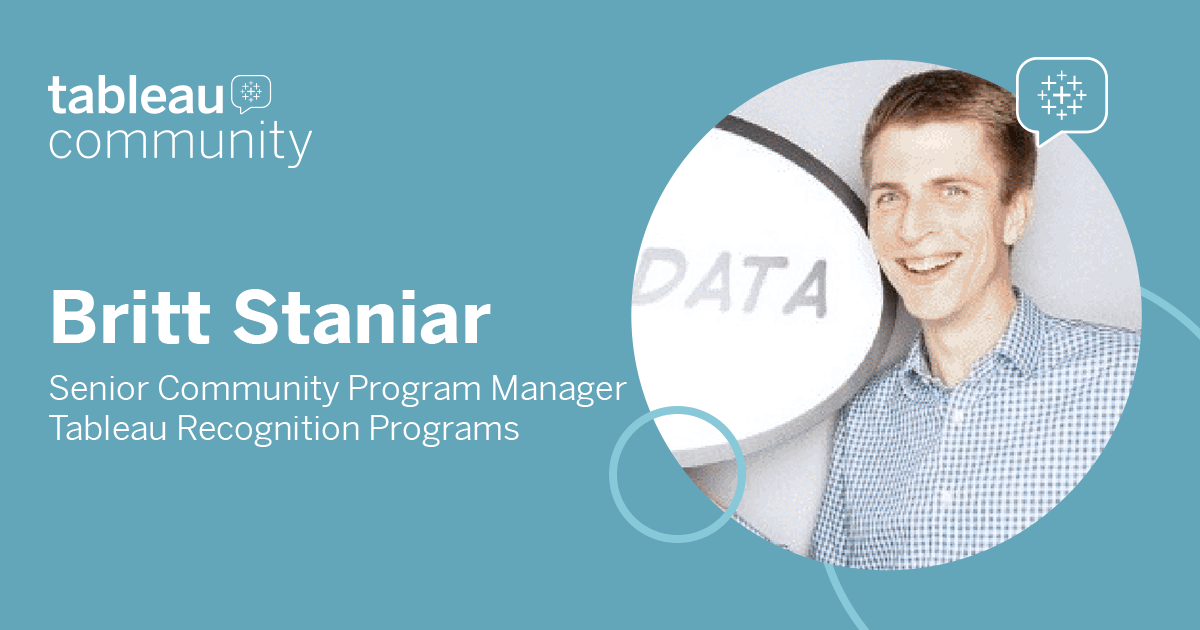 tableau community

Britt Staniar

Senior Community Program Manager
Tableau Recognition Programs

DATA